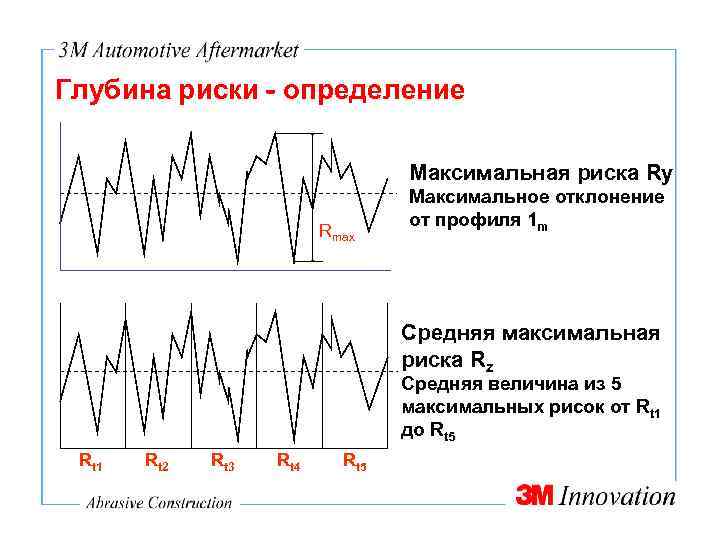 3M Automotive Aftermarket

Глубина риски - определение

$R_{max}$

Максимальная риска Ry
Максимальное отклонение от профиля $1_m$

$R_{t1}$ $R_{t2}$ $R_{t3}$ $R_{t4}$ $R_{t5}$

Средняя максимальная риска $R_z$
Средняя величина из 5 максимальных рисок от $R_{t1}$ до $R_{t5}$

Abrasive Construction

3M Innovation